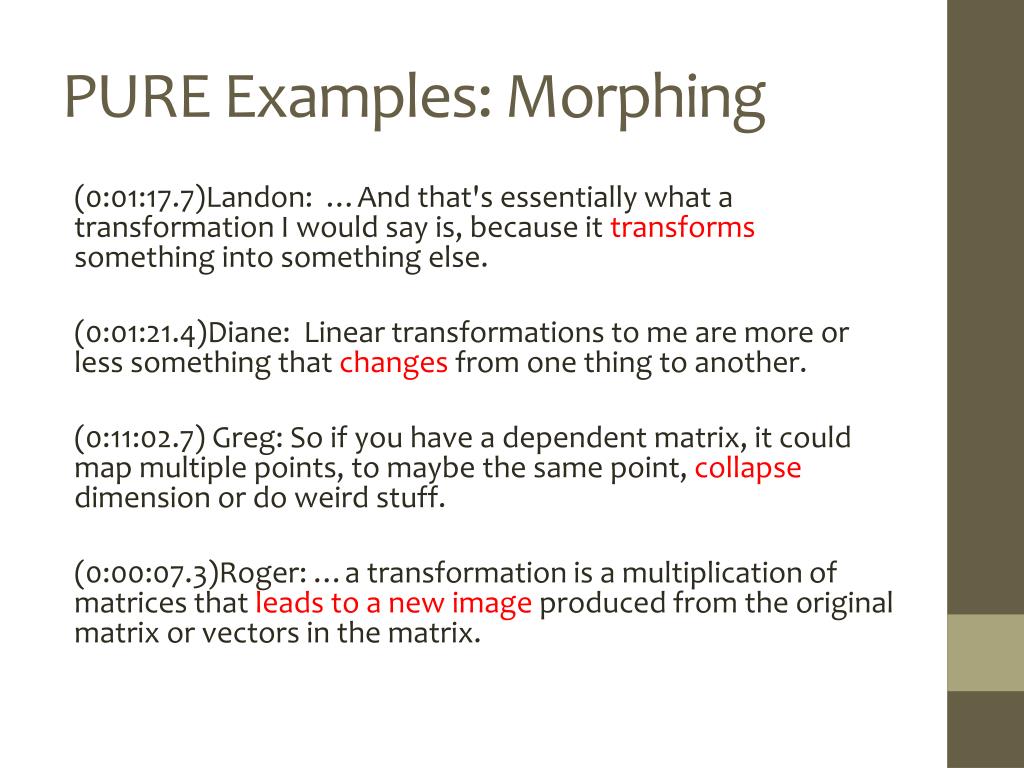 PURE Examples: Morphing

(0:01:17.7)Landon: …And that's essentially what a transformation I would say is, because it transforms something into something else.

(0:01:21.4)Diane: Linear transformations to me are more or less something that changes from one thing to another.

(0:11:02.7) Greg: So if you have a dependent matrix, it could map multiple points, to maybe the same point, collapse dimension or do weird stuff.

(0:00:07.3)Roger: …a transformation is a multiplication of matrices that leads to a new image produced from the original matrix or vectors in the matrix.